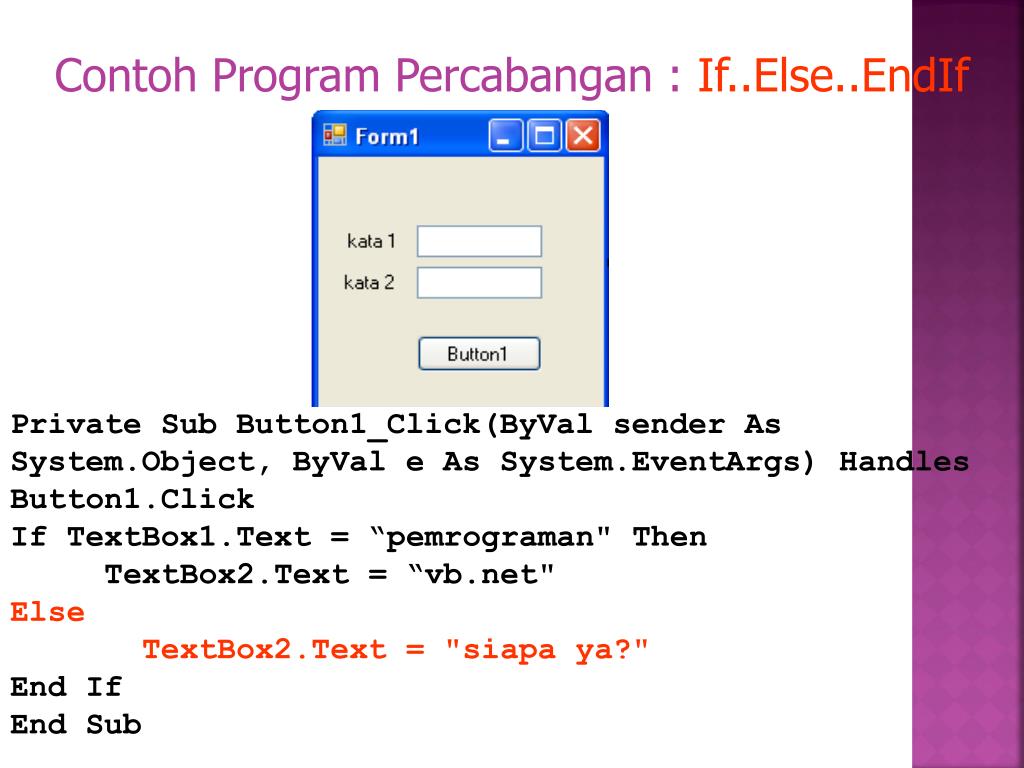 Contoh Program Percabangan : If..Else..EndIf

Form1

kata 1

kata 2

Button1

Private Sub Button1_Click(ByVal sender As System.Object, ByVal e As System.EventArgs) Handles Button1.Click
If TextBox1.Text = “pemrograman" Then
TextBox2.Text = “vb.net"
Else
TextBox2.Text = "siapa ya?"
End If
End Sub